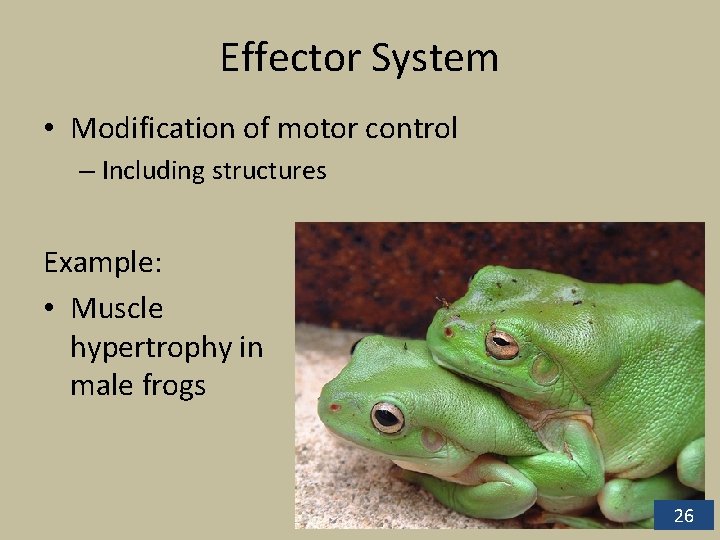 Effector System

• Modification of motor control
– Including structures

Example:

• Muscle hypertrophy in male frogs

26